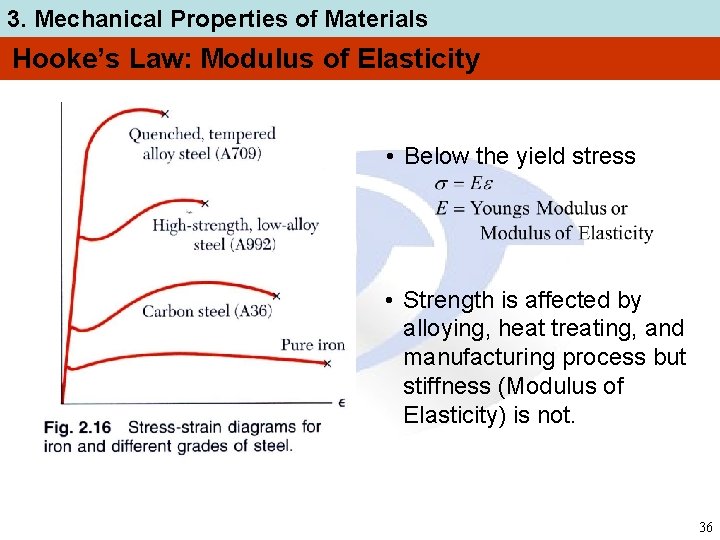 3. Mechanical Properties of Materials

Hooke's Law: Modulus of Elasticity

Quenched, tempered alloy steel (A709)

High-strength, low-alloy steel (A992)

Carbon steel (A36)

Pure iron

$\epsilon$

Fig. 2.16 Stress-strain diagrams for iron and different grades of steel.

• Below the yield stress
$\sigma = E\varepsilon$
$E$ = Youngs Modulus or Modulus of Elasticity

• Strength is affected by alloying, heat treating, and manufacturing process but stiffness (Modulus of Elasticity) is not.

36